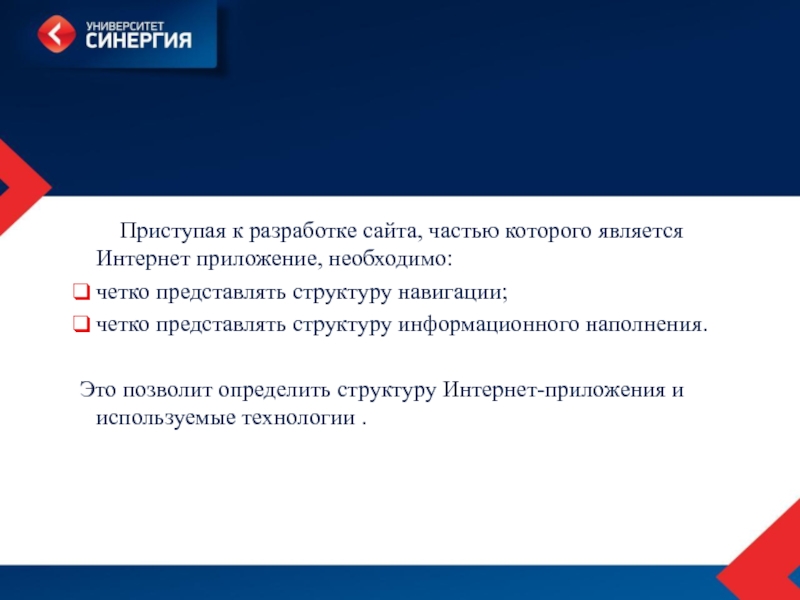 УНИВЕРСИТЕТ
СИНЕРГИЯ

Приступая к разработке сайта, частью которого является Интернет приложение, необходимо:

четко представлять структуру навигации;

четко представлять структуру информационного наполнения.

Это позволит определить структуру Интернет-приложения и используемые технологии .